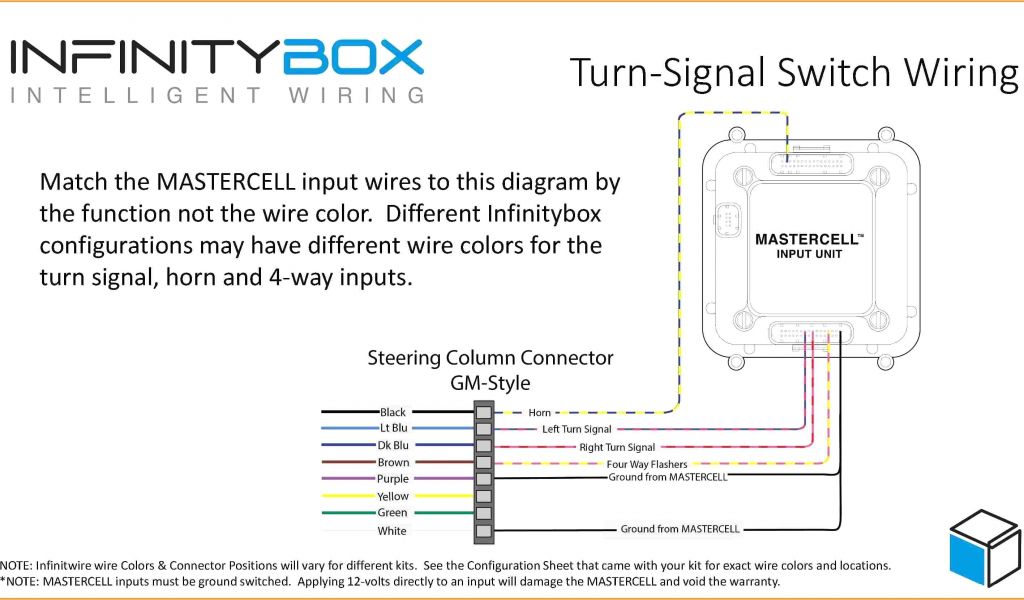 INFINITYBOX
INTELLIGENT WIRING

Turn-Signal Switch Wiring

Match the MASTERCELL input wires to this diagram by the function not the wire color. Different Infinitybox configurations may have different wire colors for the turn signal, horn and 4-way inputs.

MASTERCELL™
INPUT UNIT

Steering Column Connector
GM-Style

Black
Lt Blu
Dk Blu
Brown
Purple
Yellow
Green
White

Horn
Left Turn Signal
Right Turn Signal
Four Way Flashers
Ground from MASTERCELL
Ground from MASTERCELL

NOTE: Infinitwire wire Colors & Connector Positions will vary for different kits. See the Configuration Sheet that came with your kit for exact wire colors and locations.
*NOTE: MASTERCELL inputs must be ground switched. Applying 12-volts directly to an input will damage the MASTERCELL and void the warranty.